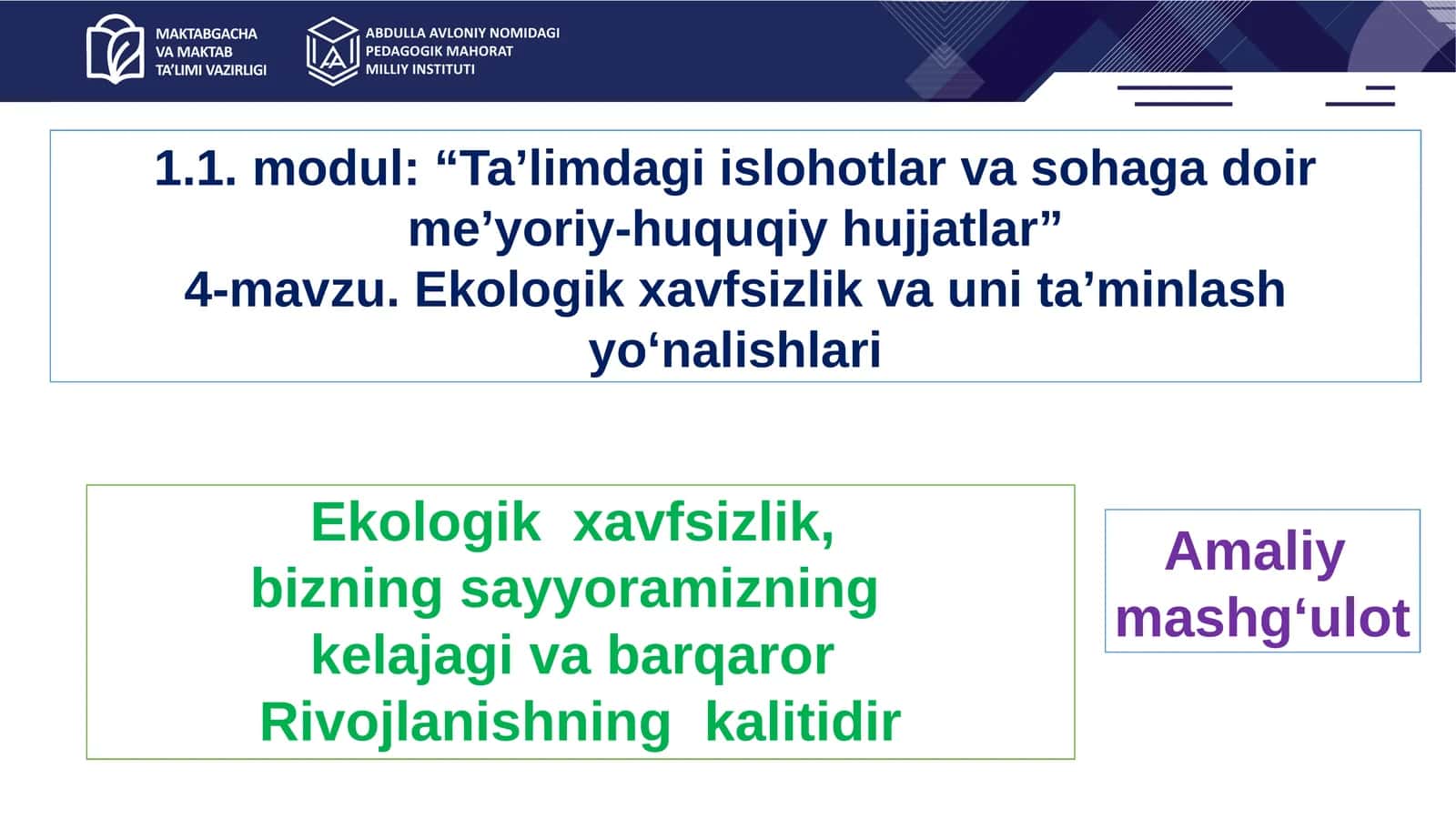 MAKTABGACHA VA MAKTAB TA'LIMI VAZIRLIGI

ABDULLA AVLONIY NOMIDAGI PEDAGOGIK MAHORAT MILLIY INSTITUTI

1.1. modul: “Ta’limdagi islohotlar va sohaga doir me’yoriy-huquqiy hujjatlar”
4-mavzu. Ekologik xavfsizlik va uni ta’minlash yo‘nalishlari

Ekologik xavfsizlik, bizning sayyoramizning kelajagi va barqaror Rivojlanishning kalitidir

Amaliy mashg‘ulot